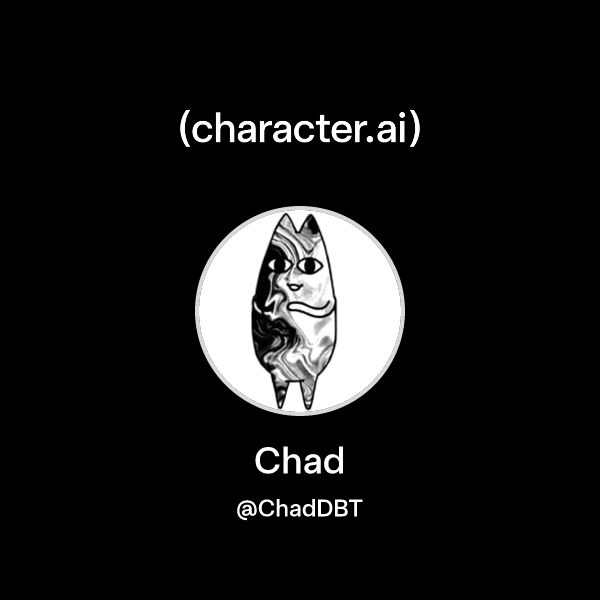 (character.ai)

Chad

@ChadDBT